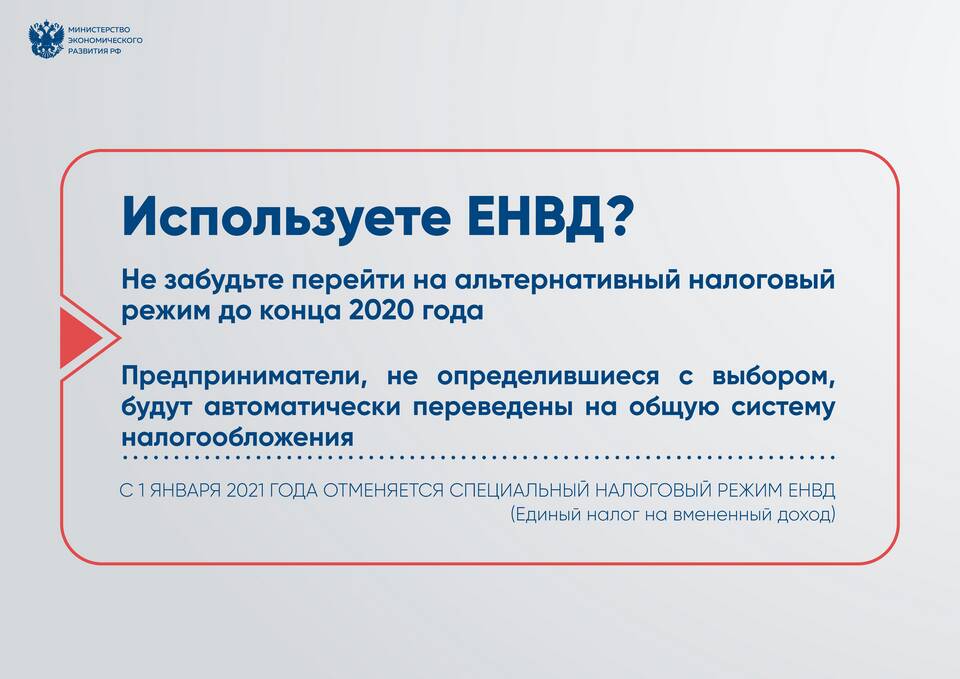 МИНИСТЕРСТВО ЭКОНОМИЧЕСКОГО РАЗВИТИЯ РФ

Используете ЕНВД?

Не забудьте перейти на альтернативный налоговый режим до конца 2020 года

Предприниматели, не определившиеся с выбором, будут автоматически переведены на общую систему налогообложения

С 1 ЯНВАРЯ 2021 ГОДА ОТМЕНЯЕТСЯ СПЕЦИАЛЬНЫЙ НАЛОГОВЫЙ РЕЖИМ ЕНВД (Единый налог на вмененный доход)